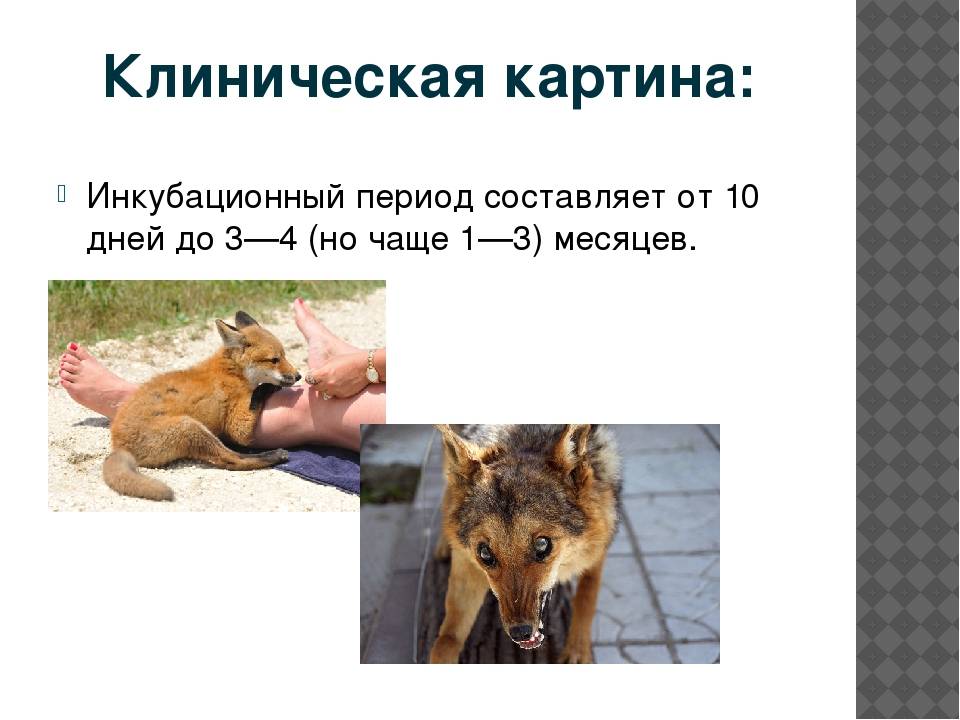 Клиническая картина:

Инкубационный период составляет от 10 дней до 3—4 (но чаще 1—3) месяцев.